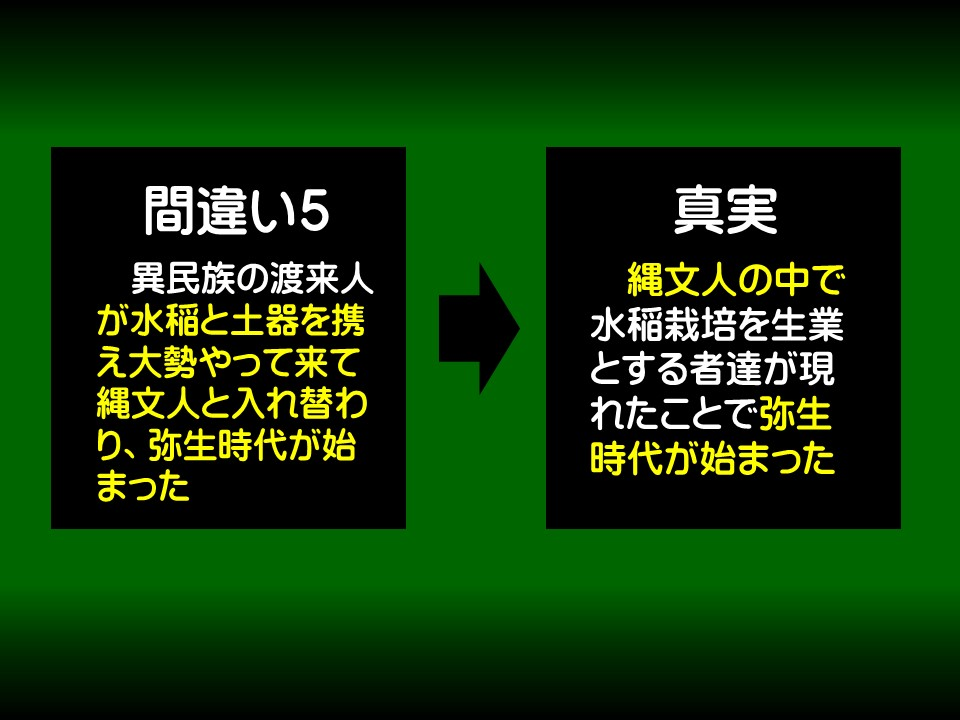 間違い5

異民族の渡来人が水稲と土器を携え大勢やって来て縄文人と入れ替わり、弥生時代が始まった

真実

縄文人の中で水稲栽培を生業とする者達が現れたことで弥生時代が始まった